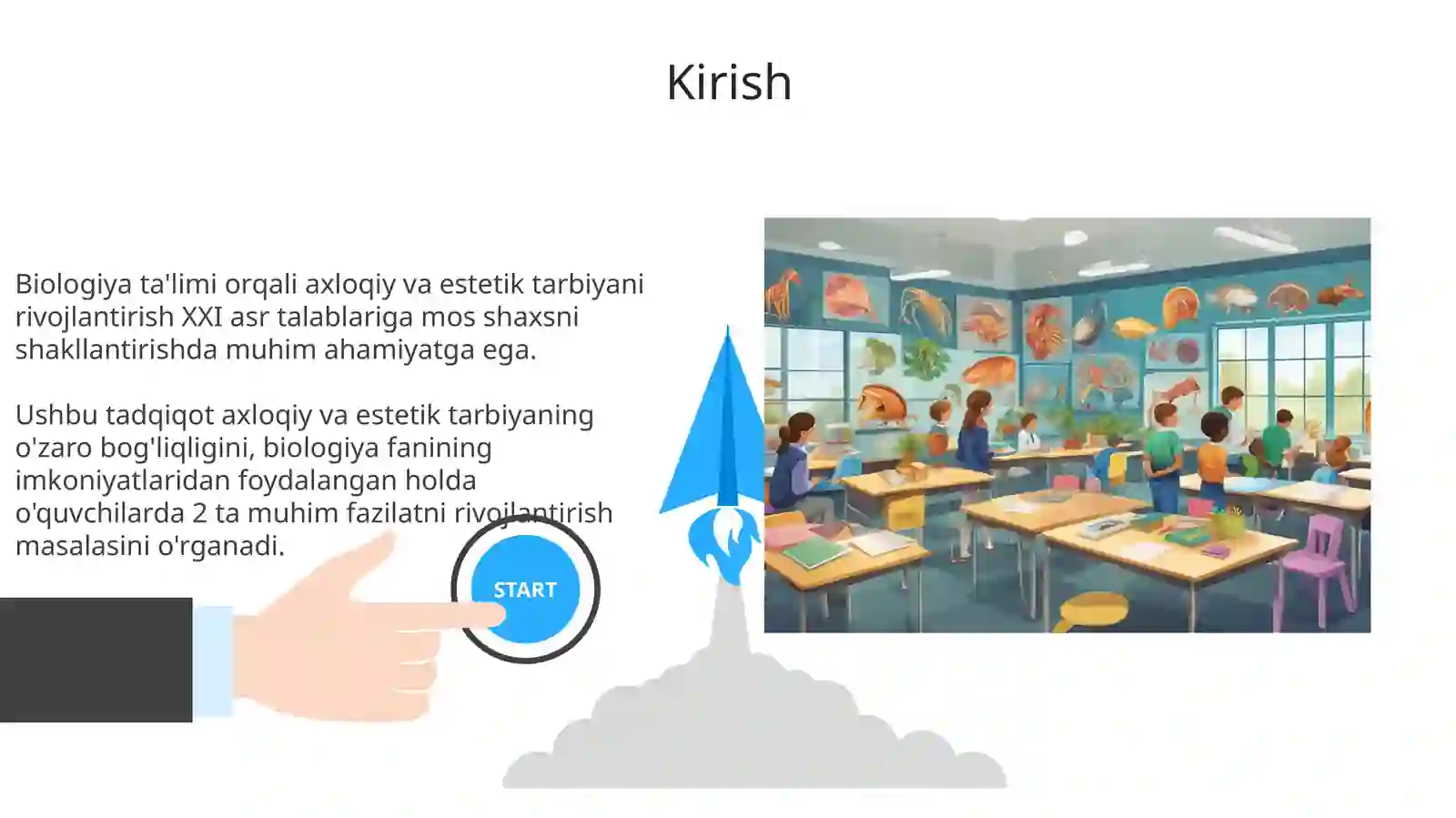 Kirish

Biologiya ta'limi orqali axloqiy va estetik tarbiyani rivojlantirish XXI asr talablariga mos shaxsni shakllantirishda muhim ahamiyatga ega.

Ushbu tadqiqot axloqiy va estetik tarbiyaning o'zaro bog'liqligini, biologiya fanining imkoniyatlaridan foydalangan holda o'quvchilarda 2 ta muhim fazilatni rivojlantirish masalasini o'rganadi.

START